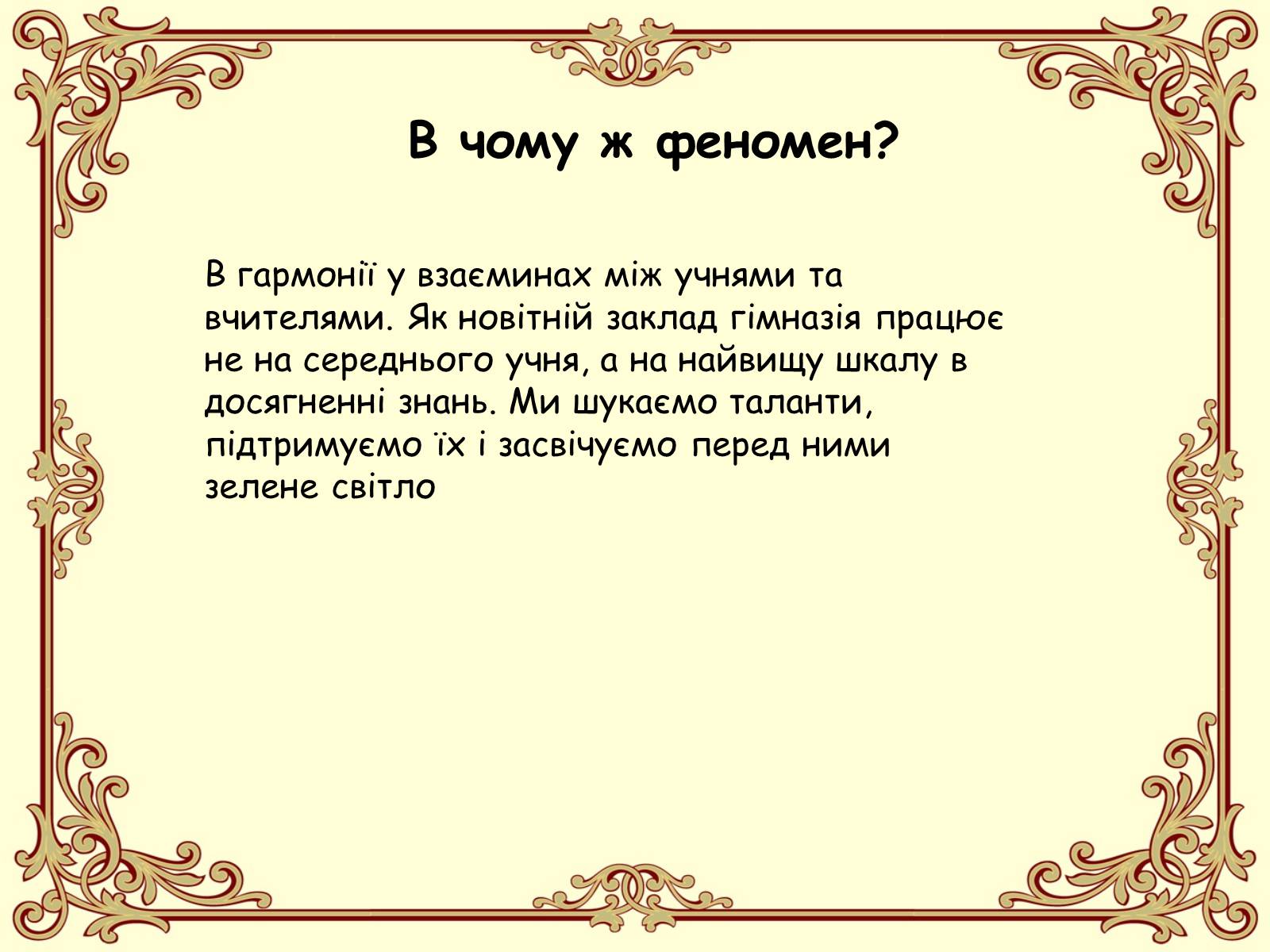 В чому ж феномен?

В гармонії у взаєминах між учнями та вчителями. Як новітній заклад гімназія працює не на середнього учня, а на найвищу шкалу в досягненні знань. Ми шукаємо таланти, підтримуємо їх і засвічуємо перед ними зелене світло